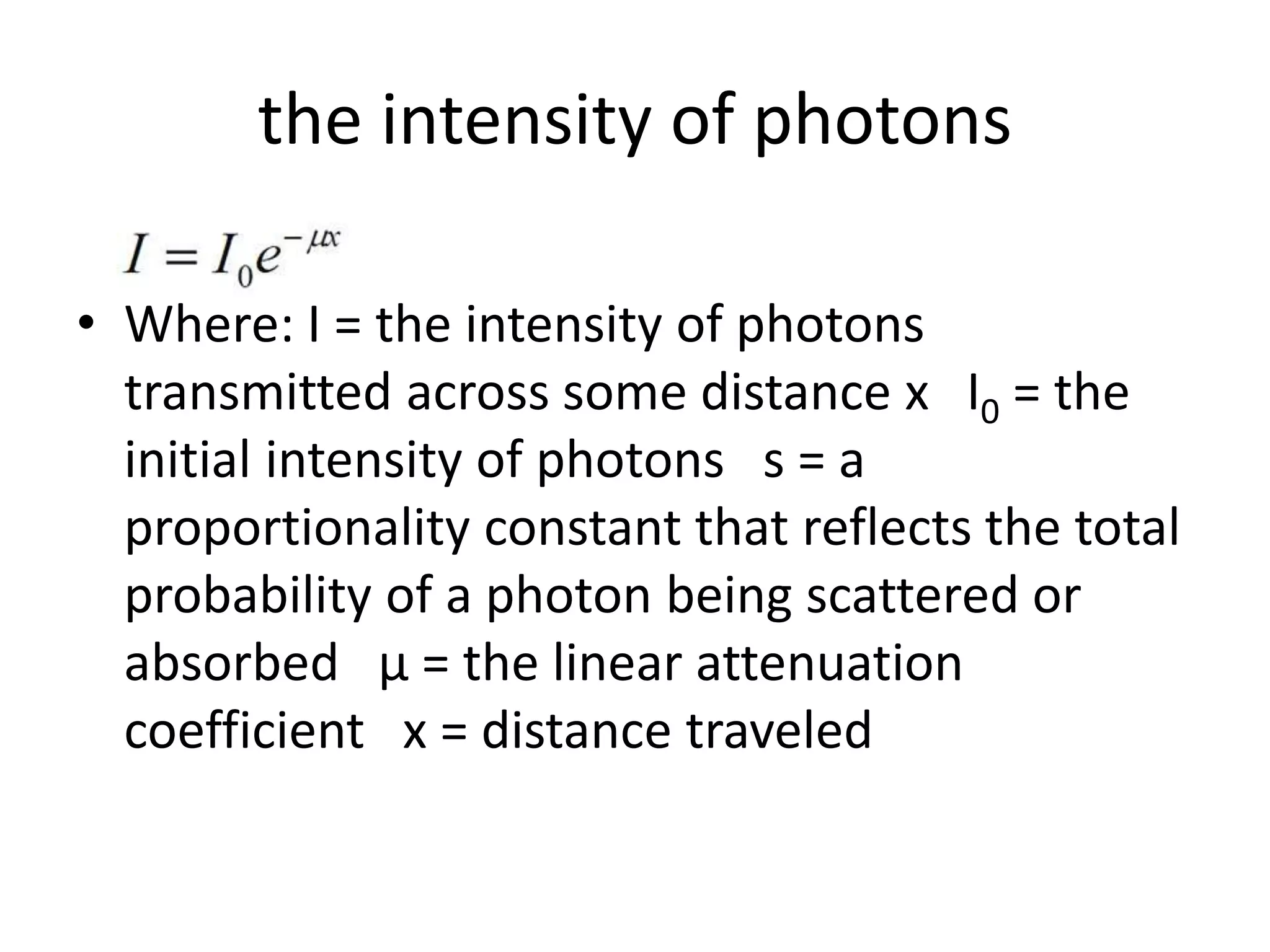 the intensity of photons

$I = I_0 e^{-\mu x}$

• Where: I = the intensity of photons transmitted across some distance x   $I_0$ = the initial intensity of photons   s = a proportionality constant that reflects the total probability of a photon being scattered or absorbed   μ = the linear attenuation coefficient   x = distance traveled